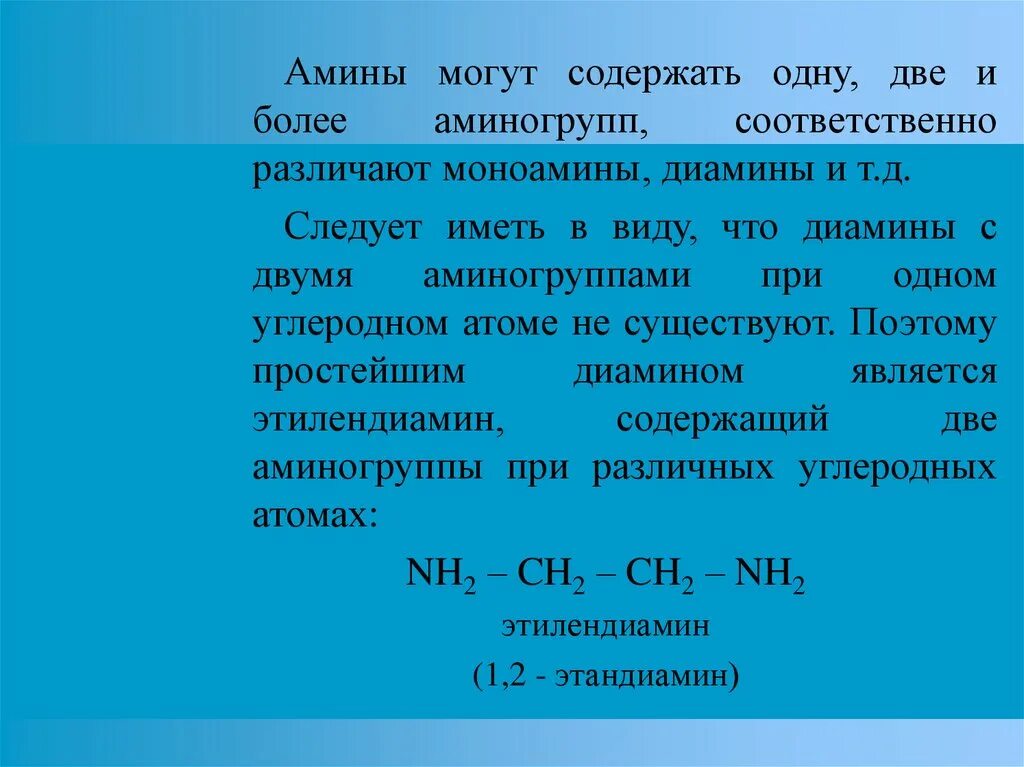 Амины могут содержать одну, две и более аминогрупп, соответственно различают моноамины, диамины и т.д.

Следует иметь в виду, что диамины с двумя аминогруппами при одном углеродном атоме не существуют. Поэтому простейшим диамином является этилендиамин, содержащий две аминогруппы при различных углеродных атомах:

$NH_2 – CH_2 – CH_2 – NH_2$
этилендиамин
(1,2 - этандиамин)